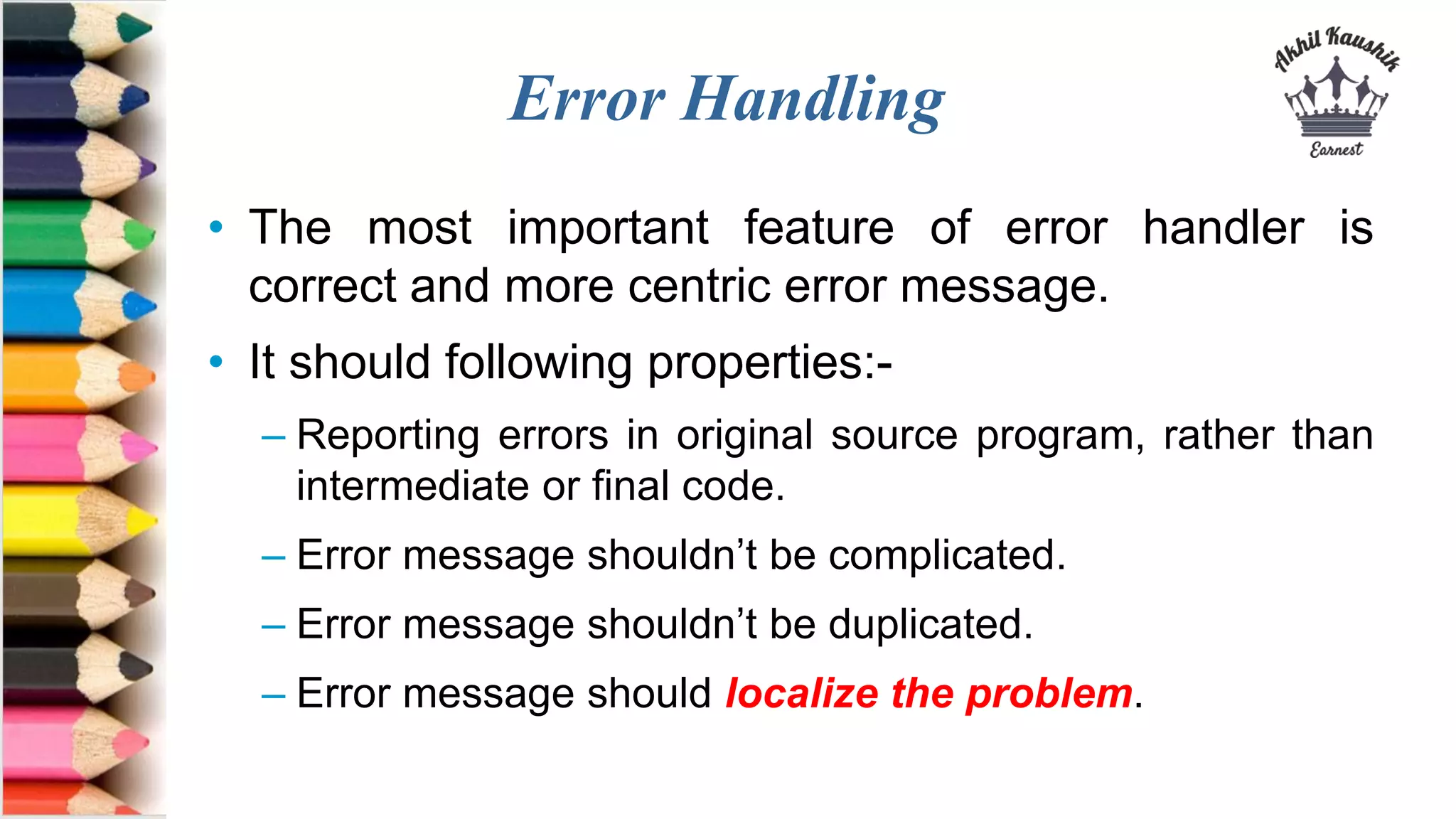 Error Handling

Akhil Kaushik
Earnest

• The most important feature of error handler is correct and more centric error message.

• It should following properties:-

– Reporting errors in original source program, rather than intermediate or final code.

– Error message shouldn't be complicated.

– Error message shouldn't be duplicated.

– Error message should localize the problem.